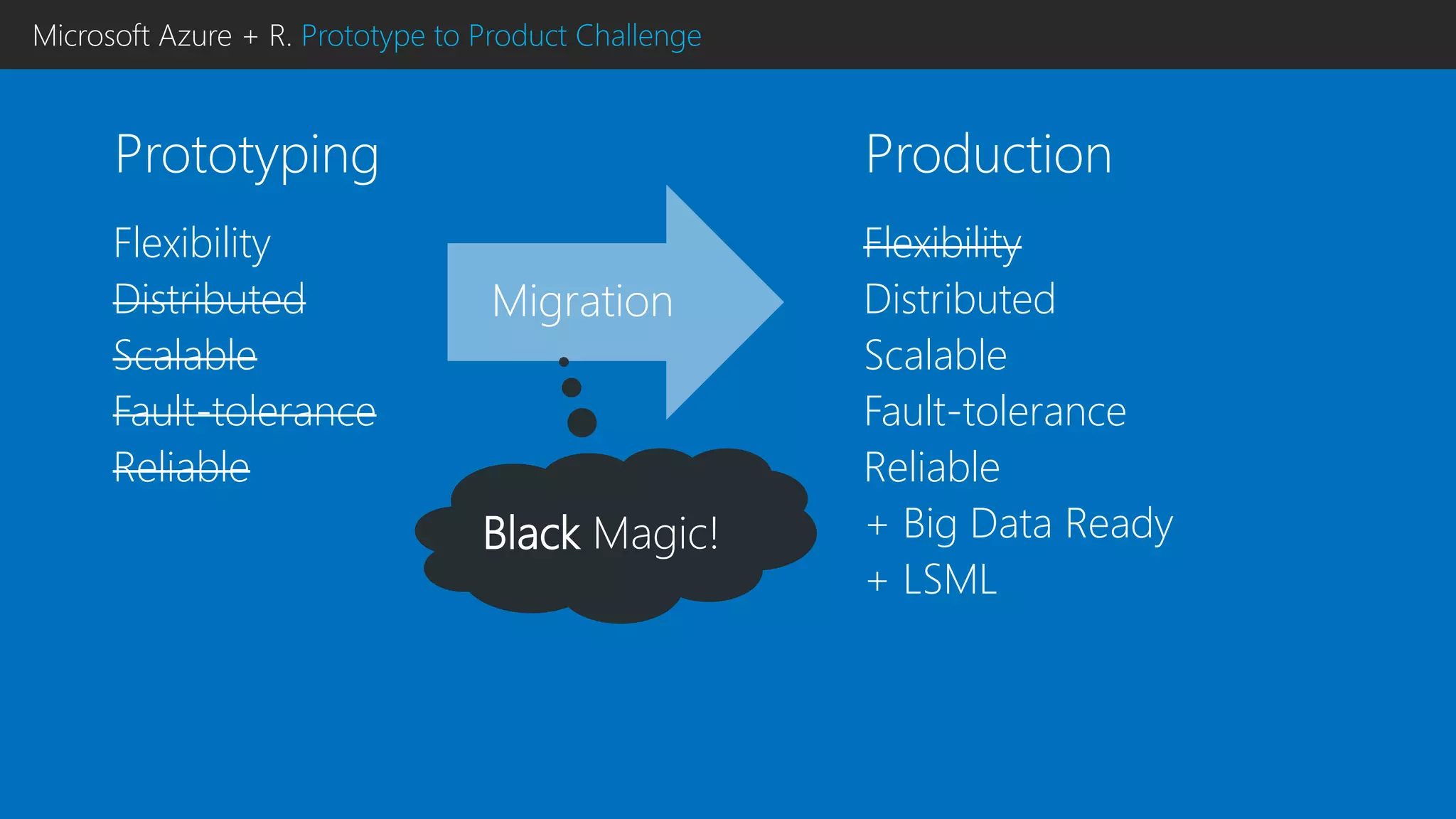 Microsoft Azure + R. Prototype to Product Challenge

Prototyping

Flexibility
~~Distributed~~
~~Scalable~~
~~Fault-tolerance~~
~~Reliable~~

Migration

Black Magic!

Production

~~Flexibility~~
Distributed
Scalable
Fault-tolerance
Reliable
+ Big Data Ready
+ LSML